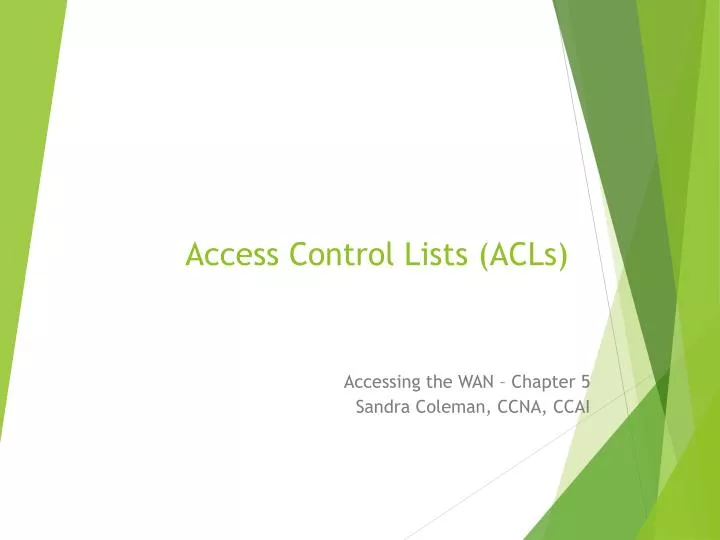 Access Control Lists (ACLs)

Accessing the WAN – Chapter 5
Sandra Coleman, CCNA, CCAI